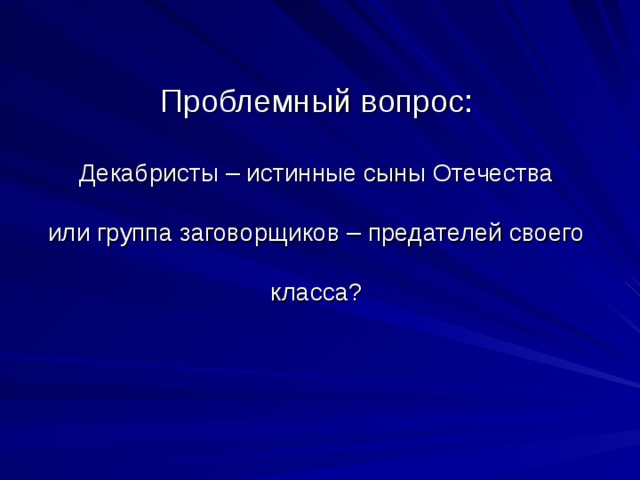 Проблемный вопрос:

Декабристы – истинные сыны Отечества

или группа заговорщиков – предателей своего

класса?